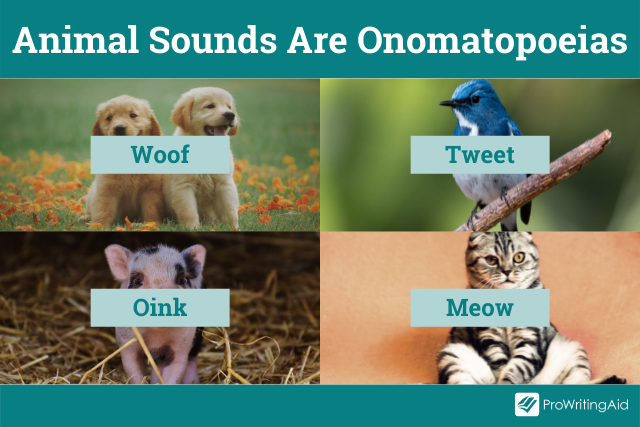 Animal Sounds Are Onomatopoeias

Woof

Tweet

Oink

Meow

ProWritingAid